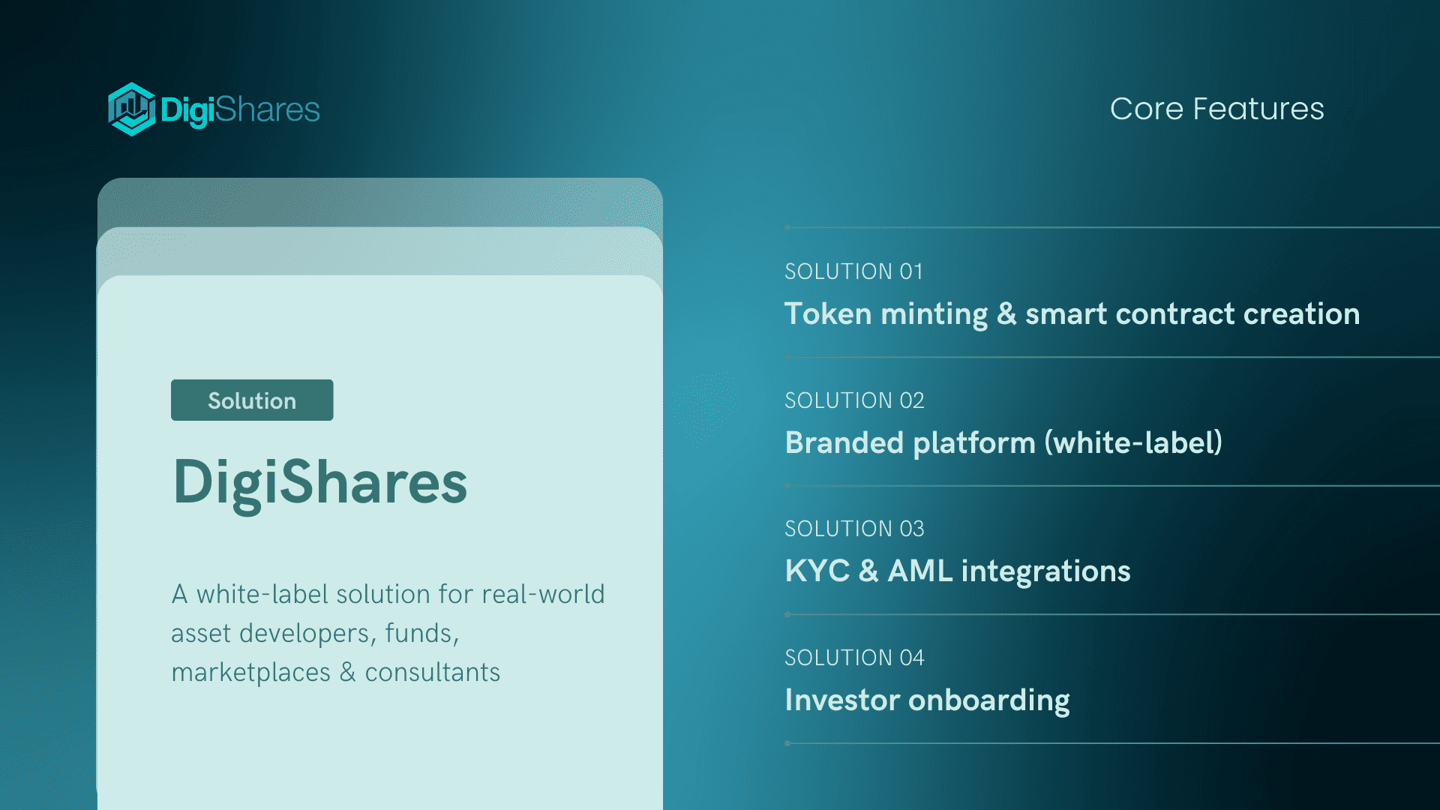 DigiShares

Core Features

Solution

DigiShares

A white-label solution for real-world asset developers, funds, marketplaces & consultants

SOLUTION 01
Token minting & smart contract creation

SOLUTION 02
Branded platform (white-label)

SOLUTION 03
KYC & AML integrations

SOLUTION 04
Investor onboarding